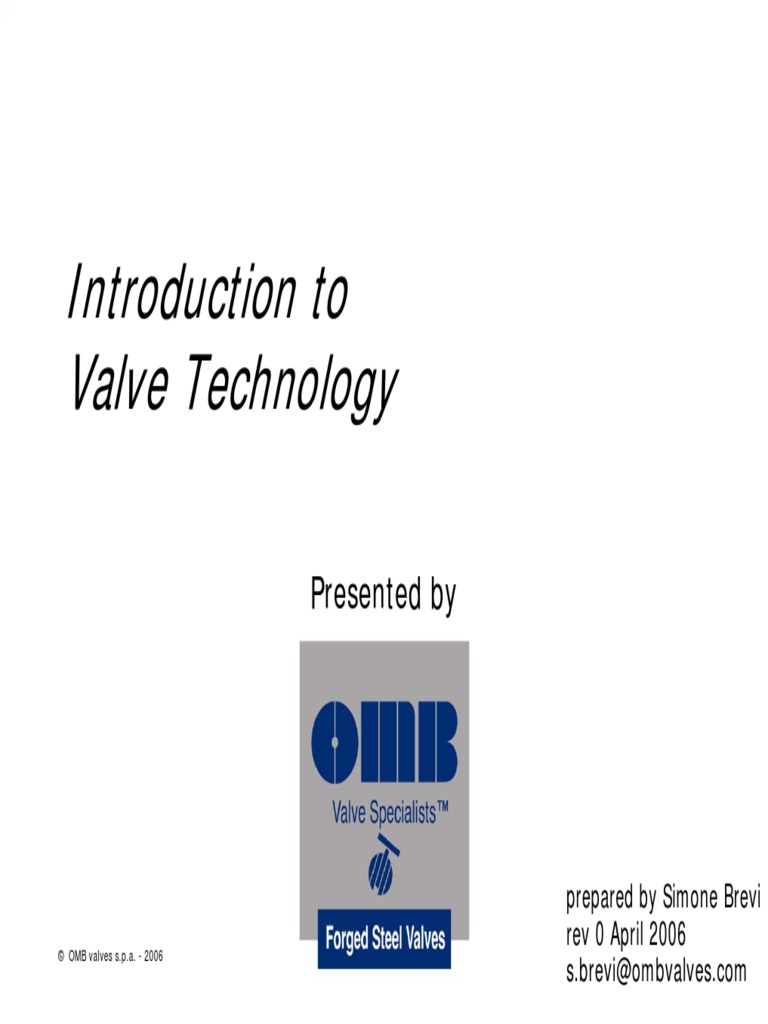 Introduction to
Valve Technology

Presented by

OMB

Valve Specialists™

Forged Steel Valves

© OMB valves s.p.a. - 2006

prepared by Simone Brevi
rev 0 April 2006
s.brevi@ombvalves.com